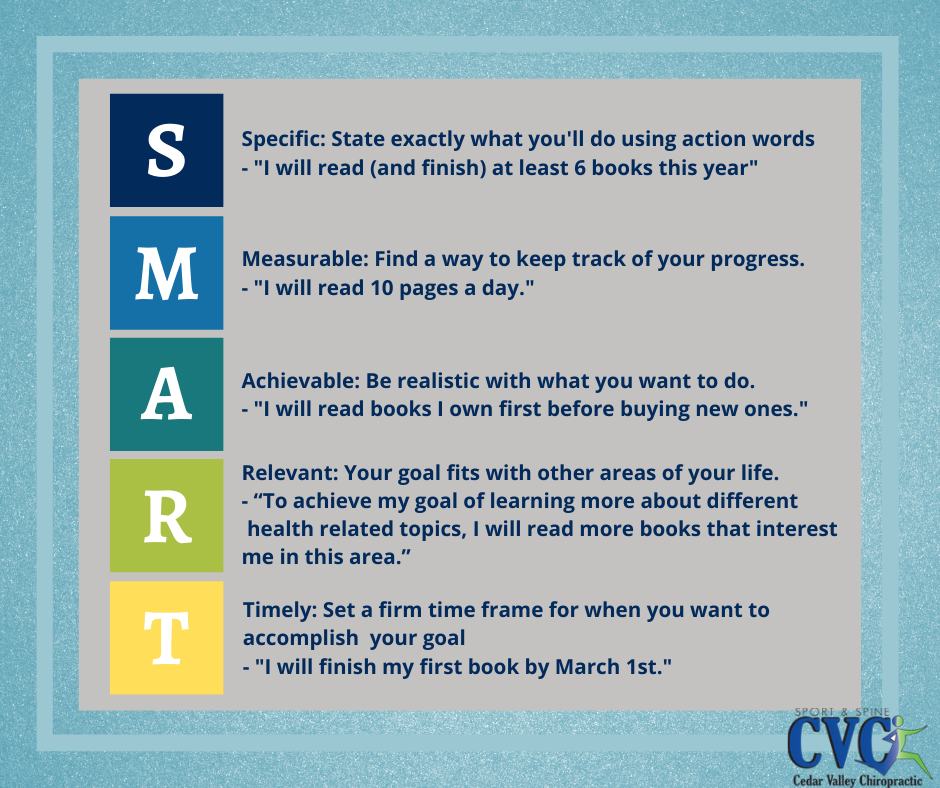 S

Specific: State exactly what you'll do using action words
- "I will read (and finish) at least 6 books this year"

M

Measurable: Find a way to keep track of your progress.
- "I will read 10 pages a day."

A

Achievable: Be realistic with what you want to do.
- "I will read books I own first before buying new ones."

R

Relevant: Your goal fits with other areas of your life.
- “To achieve my goal of learning more about different health related topics, I will read more books that interest me in this area.”

T

Timely: Set a firm time frame for when you want to accomplish your goal
- "I will finish my first book by March 1st."

SPORT & SPINE
CVC
Cedar Valley Chiropractic